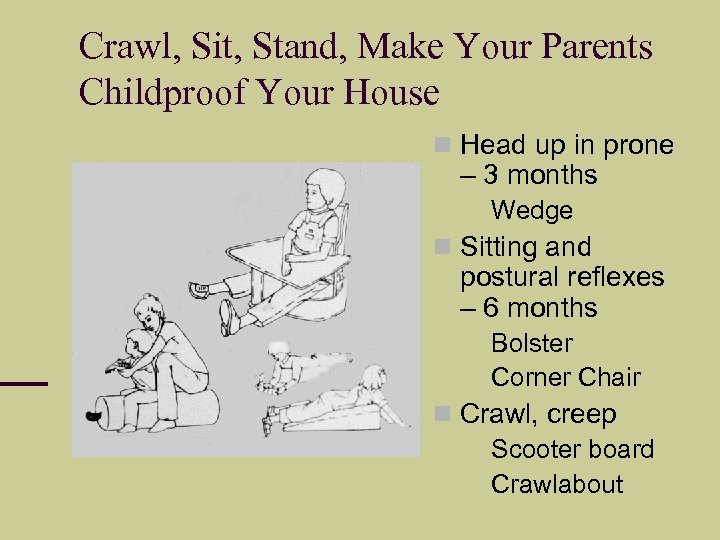 Crawl, Sit, Stand, Make Your Parents Childproof Your House

Head up in prone – 3 months
Wedge
Sitting and postural reflexes – 6 months
Bolster
Corner Chair
Crawl, creep
Scooter board
Crawlabout